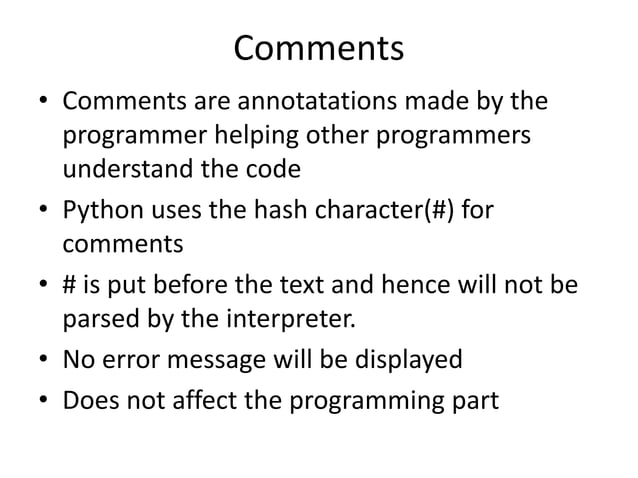 Comments

• Comments are annotatations made by the programmer helping other programmers understand the code

• Python uses the hash character(#) for comments

• # is put before the text and hence will not be parsed by the interpreter.

• No error message will be displayed

• Does not affect the programming part